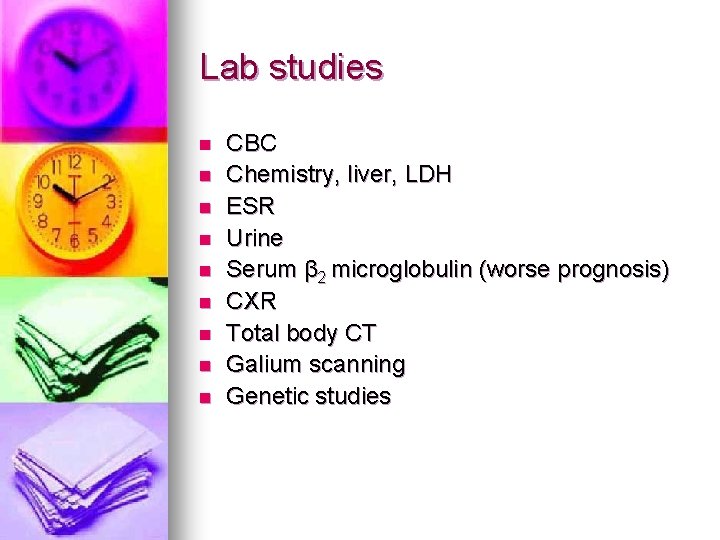 Lab studies

- CBC
- Chemistry, liver, LDH
- ESR
- Urine
- Serum $\beta_2$ microglobulin (worse prognosis)
- CXR
- Total body CT
- Galium scanning
- Genetic studies